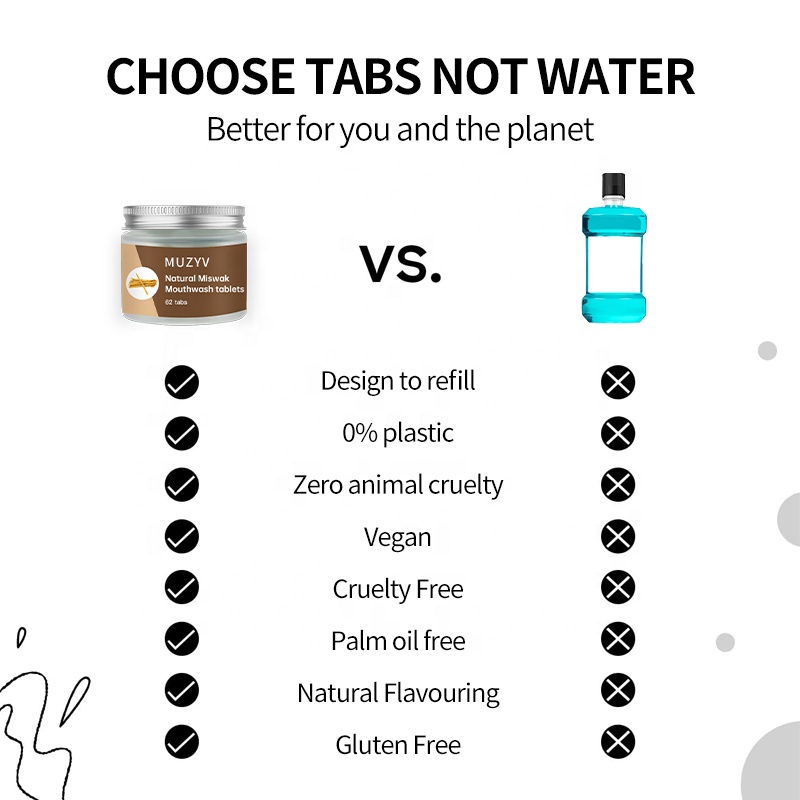 CHOOSE TABS NOT WATER
Better for you and the planet

MUZYV
Natural Miswak Mouthwash tablets
62 tabs

VS.

Design to refill
0% plastic
Zero animal cruelty
Vegan
Cruelty Free
Palm oil free
Natural Flavouring
Gluten Free